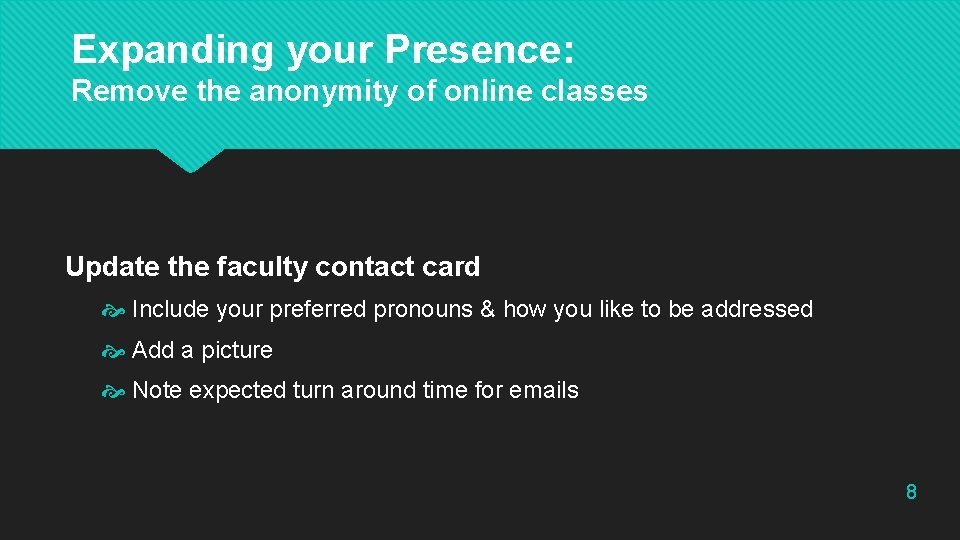 Expanding your Presence:
Remove the anonymity of online classes

Update the faculty contact card

Include your preferred pronouns & how you like to be addressed

Add a picture

Note expected turn around time for emails

8